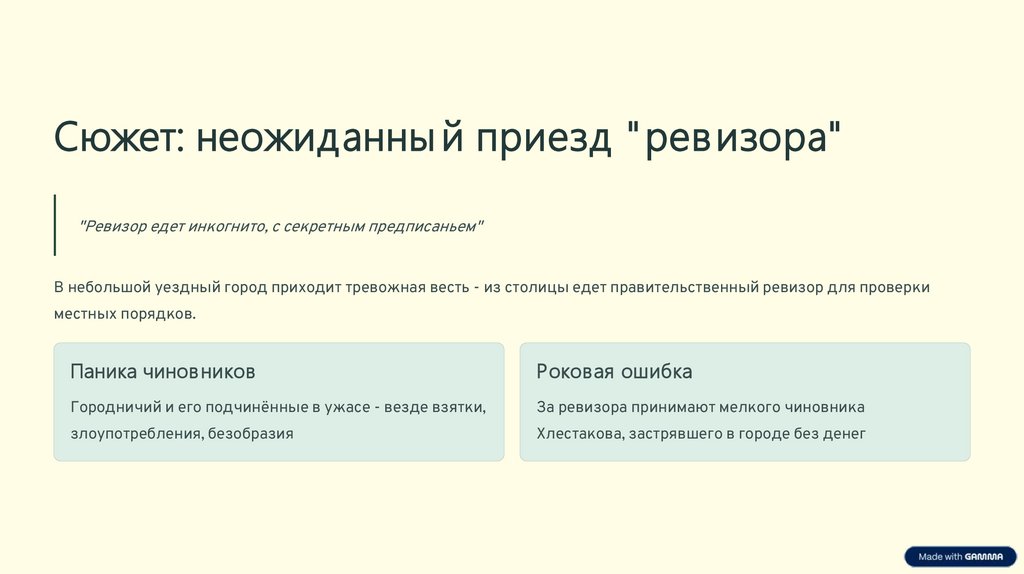 Сюжет: неожиданный приезд "ревизора"

"Ревизор едет инкогнито, с секретным предписаньем"

В небольшой уездный город приходит тревожная весть - из столицы едет правительственный ревизор для проверки местных порядков.

Паника чиновников

Городничий и его подчинённые в ужасе - везде взятки, злоупотребления, безобразия

Роковая ошибка

За ревизора принимают мелкого чиновника Хлестакова, застрявшего в городе без денег

Made with GAMMA